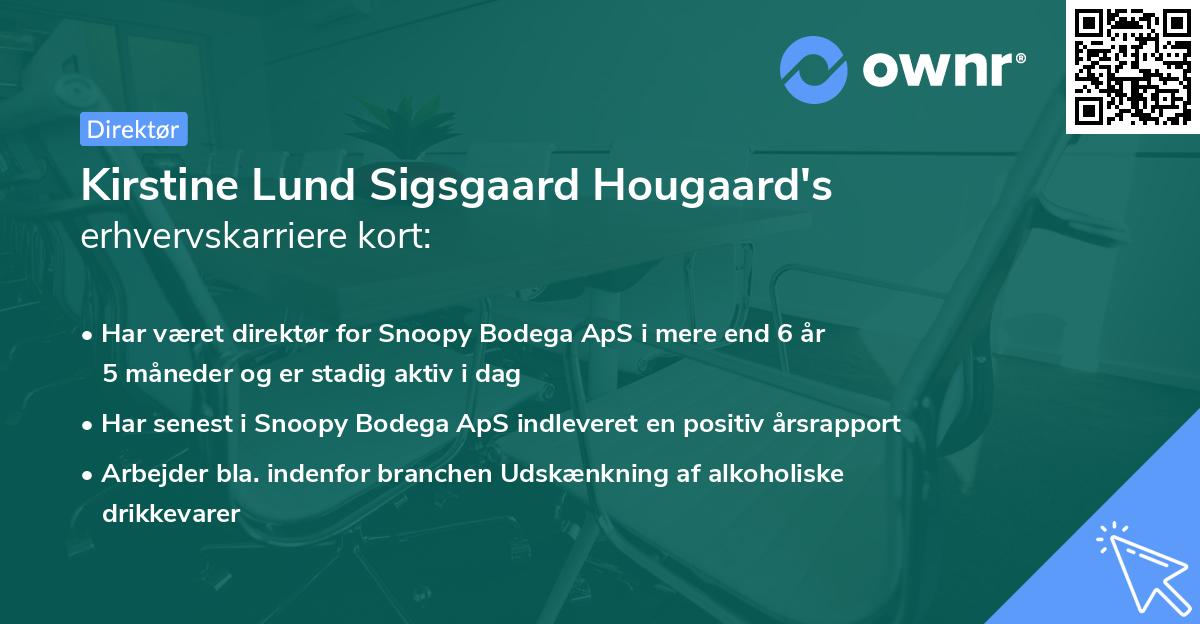 ownr®

Direktør

Kirstine Lund Sigsgaard Hougaard's erhvervskarriere kort:

• Har været direktør for Snoopy Bodega ApS i mere end 6 år 5 måneder og er stadig aktiv i dag

• Har senest i Snoopy Bodega ApS indleveret en positiv årsrapport

• Arbejder bla. indenfor branchen Udskænkning af alkoholiske drikkevarer